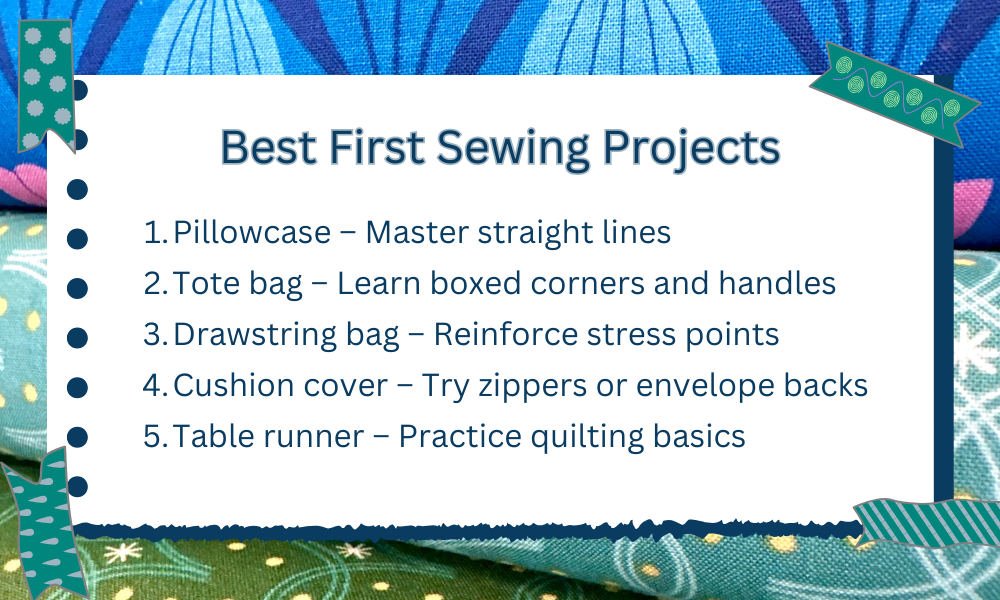 Best First Sewing Projects

1. Pillowcase – Master straight lines
2. Tote bag – Learn boxed corners and handles
3. Drawstring bag – Reinforce stress points
4. Cushion cover – Try zippers or envelope backs
5. Table runner – Practice quilting basics